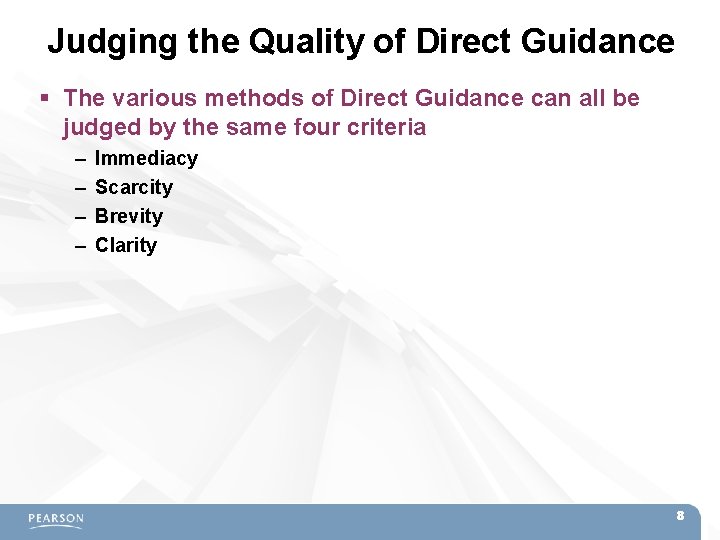 Judging the Quality of Direct Guidance

▪ The various methods of Direct Guidance can all be judged by the same four criteria
– Immediacy
– Scarcity
– Brevity
– Clarity

PEARSON

8